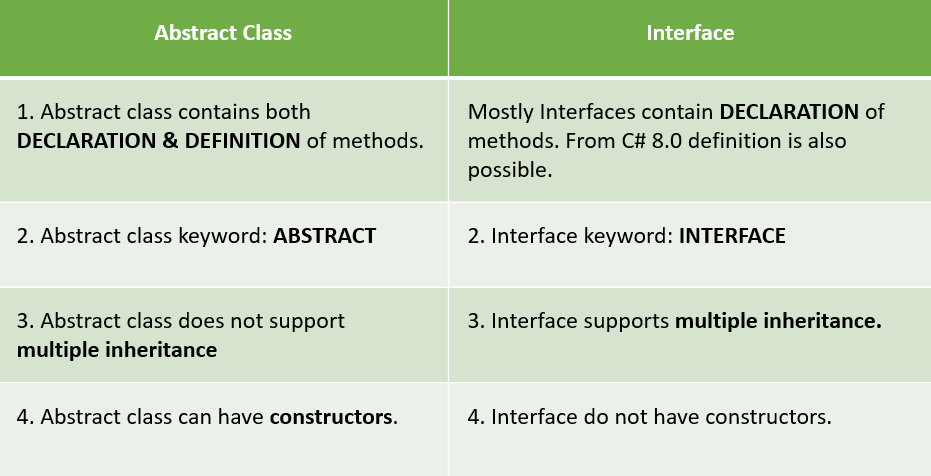 | Abstract Class | Interface |
|---|---|
| 1. Abstract class contains both DECLARATION & DEFINITION of methods. | Mostly Interfaces contain DECLARATION of methods. From C# 8.0 definition is also possible. |
| 2. Abstract class keyword: ABSTRACT | 2. Interface keyword: INTERFACE |
| 3. Abstract class does not support multiple inheritance | 3. Interface supports multiple inheritance. |
| 4. Abstract class can have constructors. | 4. Interface do not have constructors. |